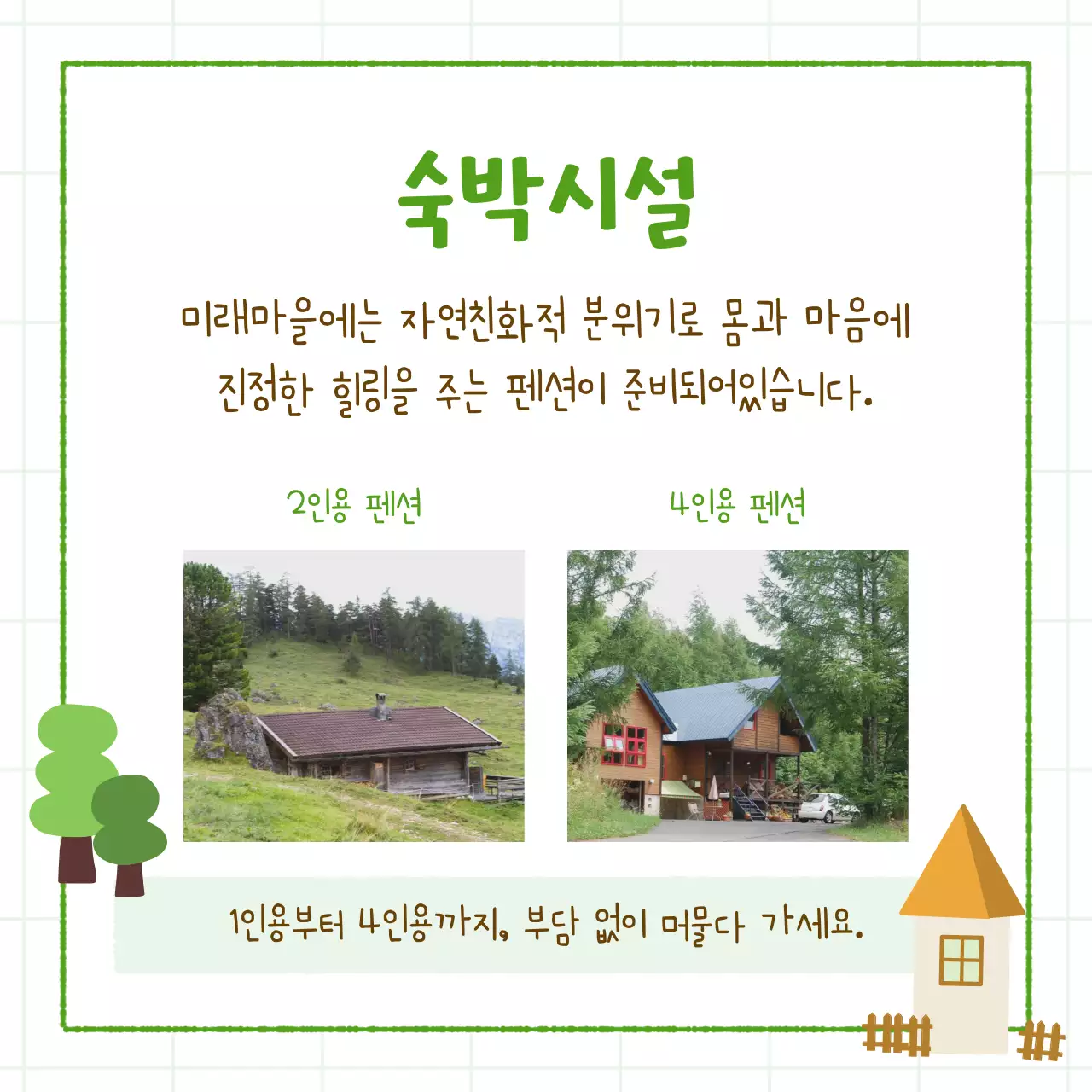 숙박시설

미래마을에는 자연친화적 분위기로 몸과 마음에 진정한 힐링을 주는 펜션이 준비되어있습니다.

2인용 펜션

4인용 펜션

1인용부터 4인용까지, 부담 없이 머물다 가세요.